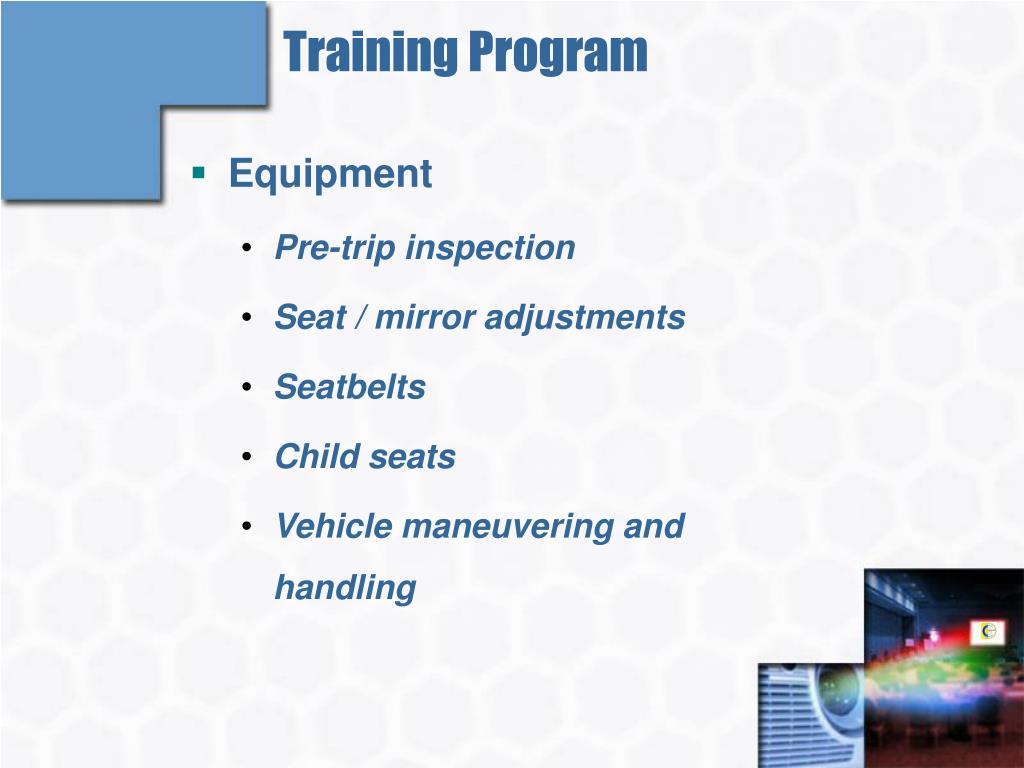 Training Program

▪ Equipment

• Pre-trip inspection

• Seat / mirror adjustments

• Seatbelts

• Child seats

• Vehicle maneuvering and handling